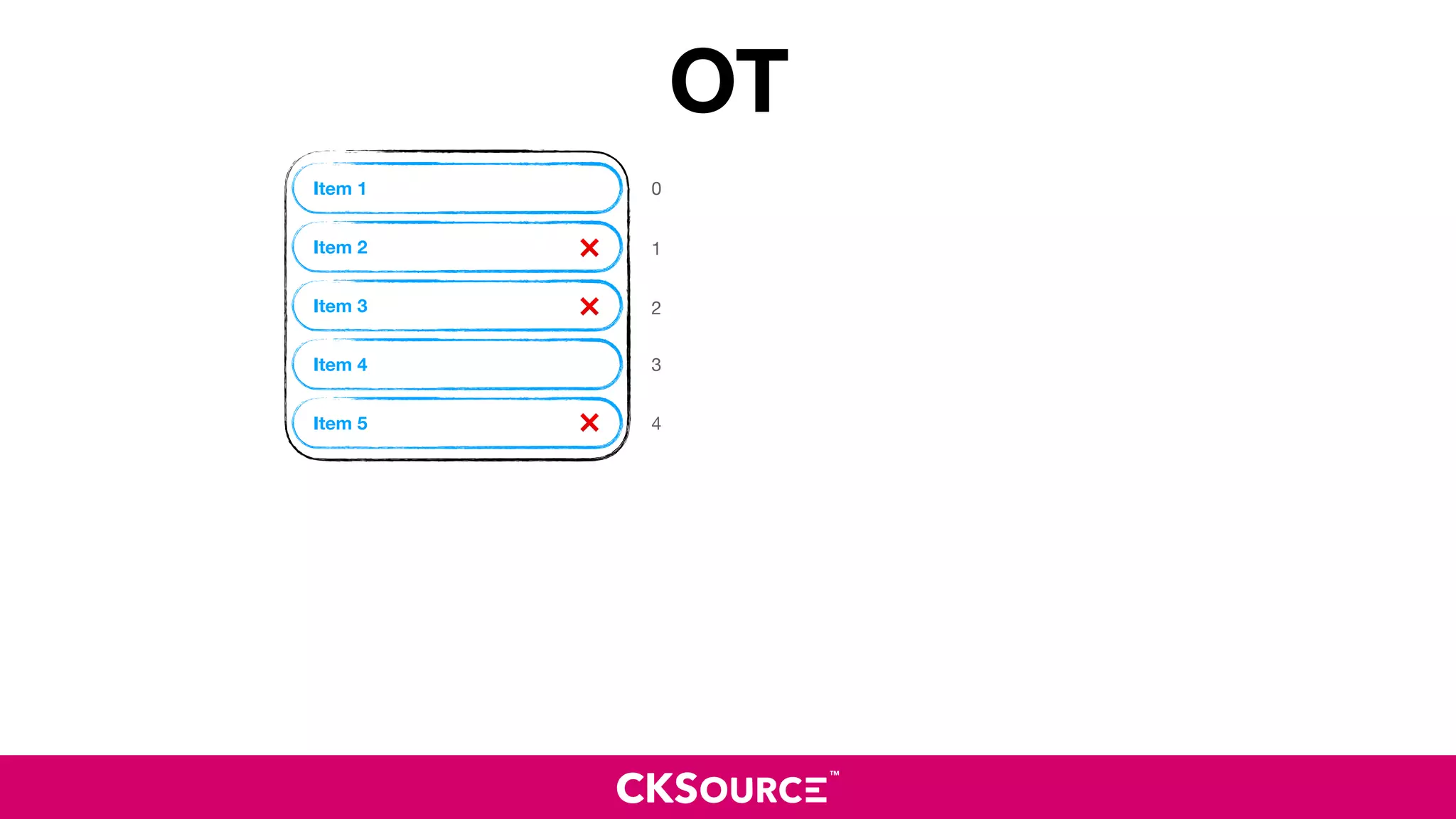 OT

Item 1 0
Item 2 1
Item 3 2
Item 4 3
Item 5 4

CKSOURCE™